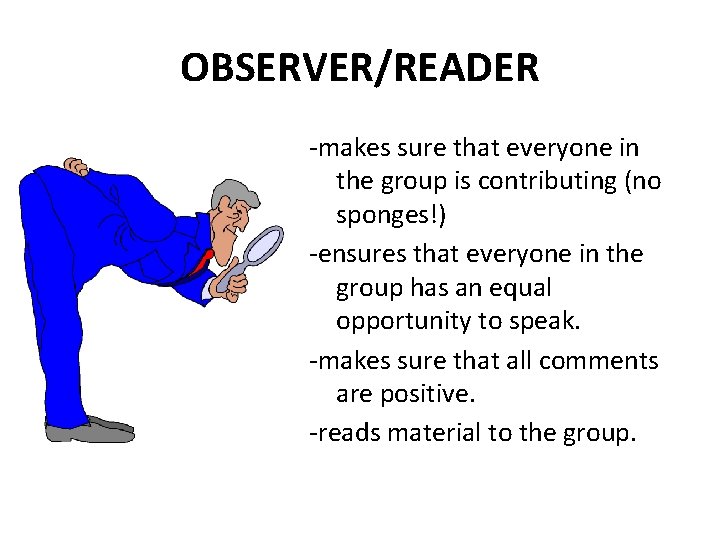 OBSERVER/READER

-makes sure that everyone in the group is contributing (no sponges!)

-ensures that everyone in the group has an equal opportunity to speak.

-makes sure that all comments are positive.

-reads material to the group.